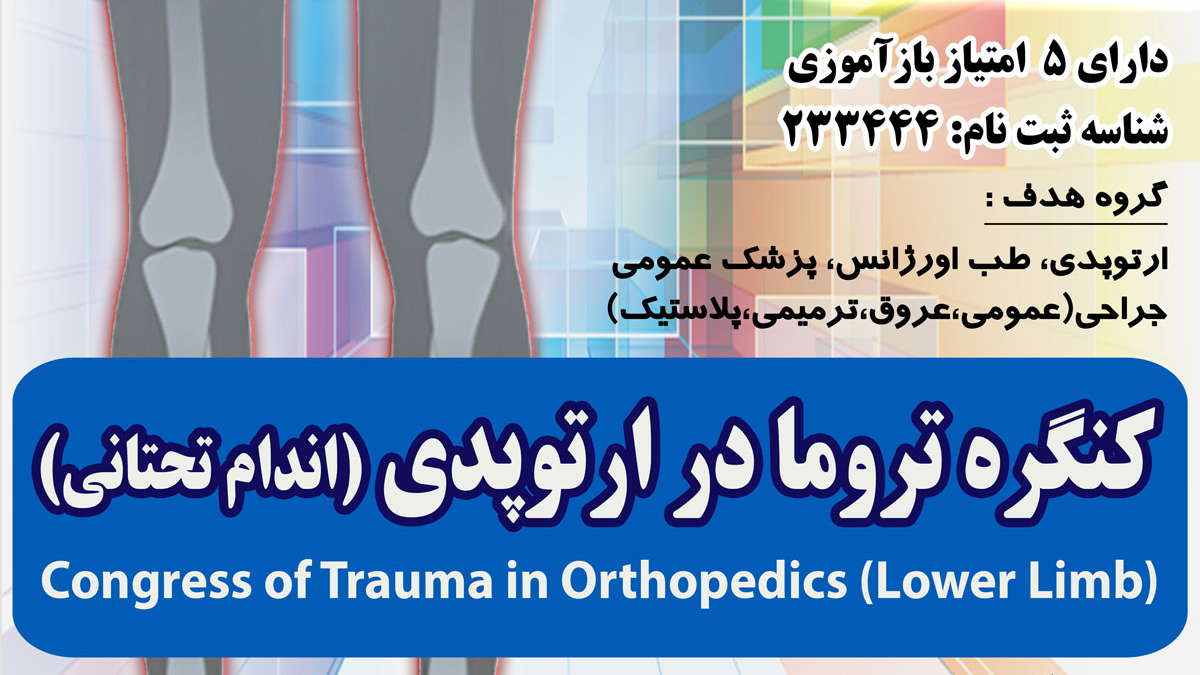 دارای ۵ امتیاز بازآموزی
شناسه ثبت نام: ۲۳۳۴۴۴

گروه هدف :

ارتوپدی، طب اورژانس، پزشک عمومی
جراحی(عمومی،عروق،ترمیمی،پلاستیک)

کنگره تروما در ارتوپدی (اندام تحتانی)
Congress of Trauma in Orthopedics (Lower Limb)